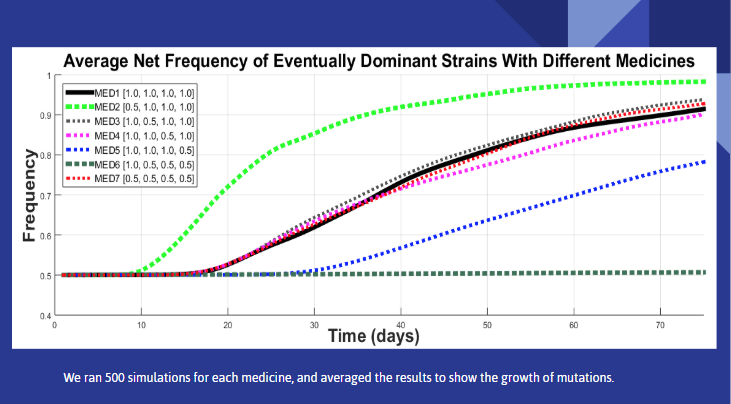 Average Net Frequency of Eventually Dominant Strains With Different Medicines

MED1 [1.0, 1.0, 1.0, 1.0]
MED2 [0.5, 1.0, 1.0, 1.0]
MED3 [1.0, 0.5, 1.0, 1.0]
MED4 [1.0, 1.0, 0.5, 1.0]
MED5 [1.0, 1.0, 1.0, 0.5]
MED6 [1.0, 0.5, 0.5, 0.5]
MED7 [0.5, 0.5, 0.5, 0.5]

Frequency

1
0.9
0.8
0.7
0.6
0.5
0.4

0 10 20 30 40 50 60 70

Time (days)

We ran 500 simulations for each medicine, and averaged the results to show the growth of mutations.